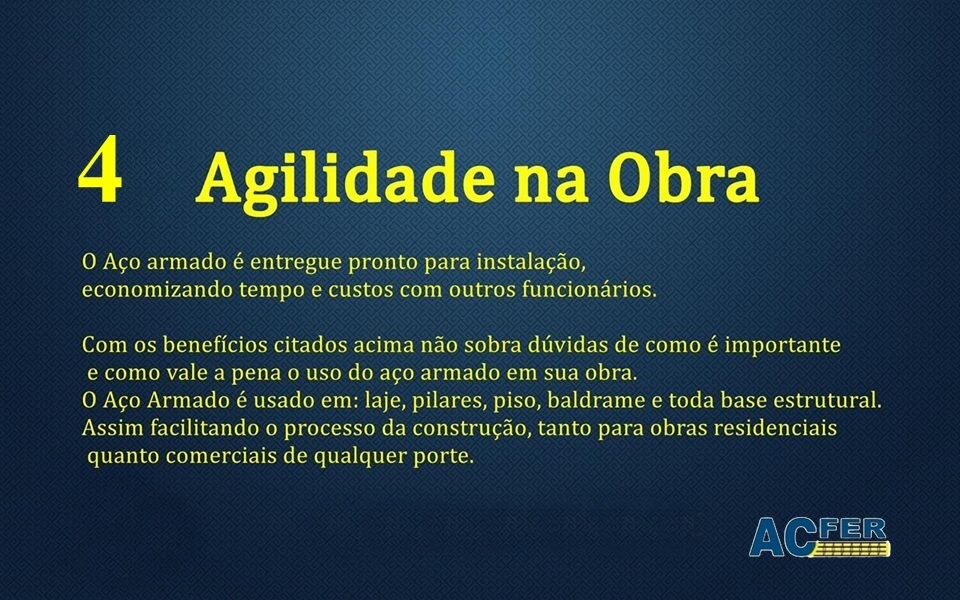 4 Agilidade na Obra

O Aço armado é entregue pronto para instalação, economizando tempo e custos com outros funcionários.

Com os benefícios citados acima não sobra dúvidas de como é importante e como vale a pena o uso do aço armado em sua obra.
O Aço Armado é usado em: laje, pilares, piso, baldrame e toda base estrutural.
Assim facilitando o processo da construção, tanto para obras residenciais quanto comerciais de qualquer porte.

ACFER